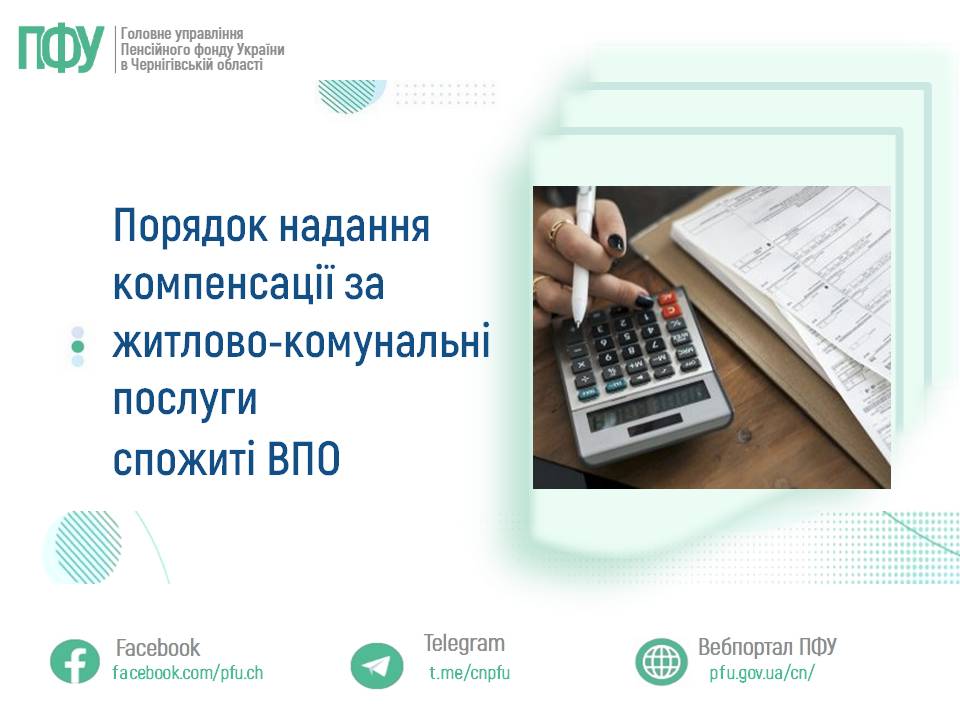 ПФУ
Головне управління
Пенсійного фонду України
в Чернігівській області

Порядок надання компенсації за житлово-комунальні послуги спожиті ВПО

Facebook
facebook.com/pfu.ch

Telegram
t.me/cnpfu

Вебпортал ПФУ
pfu.gov.ua/cn/